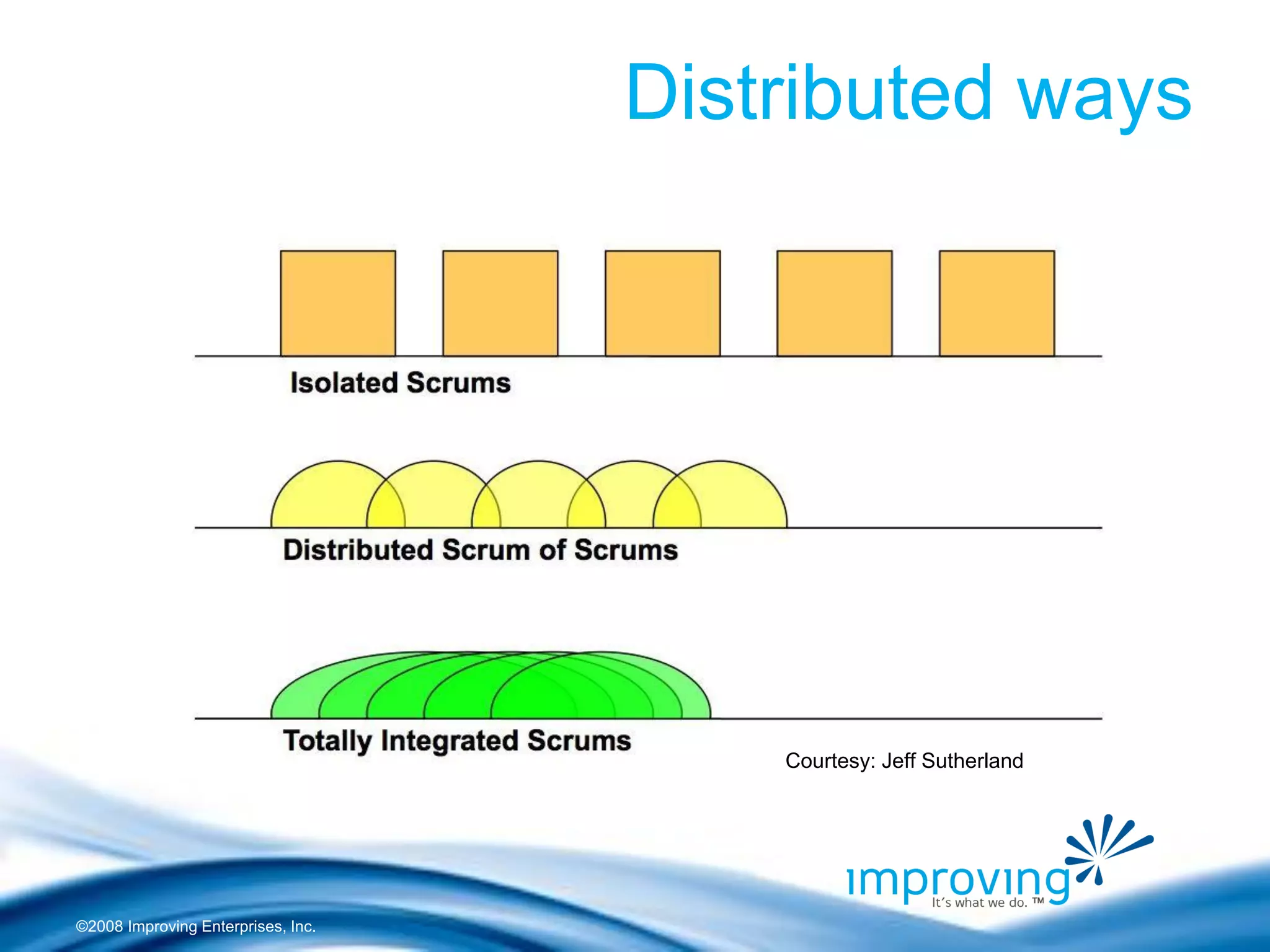 Distributed ways

Isolated Scrums

Distributed Scrum of Scrums

Totally Integrated Scrums

Courtesy: Jeff Sutherland

improving
It's what we do. ™

©2008 Improving Enterprises, Inc.